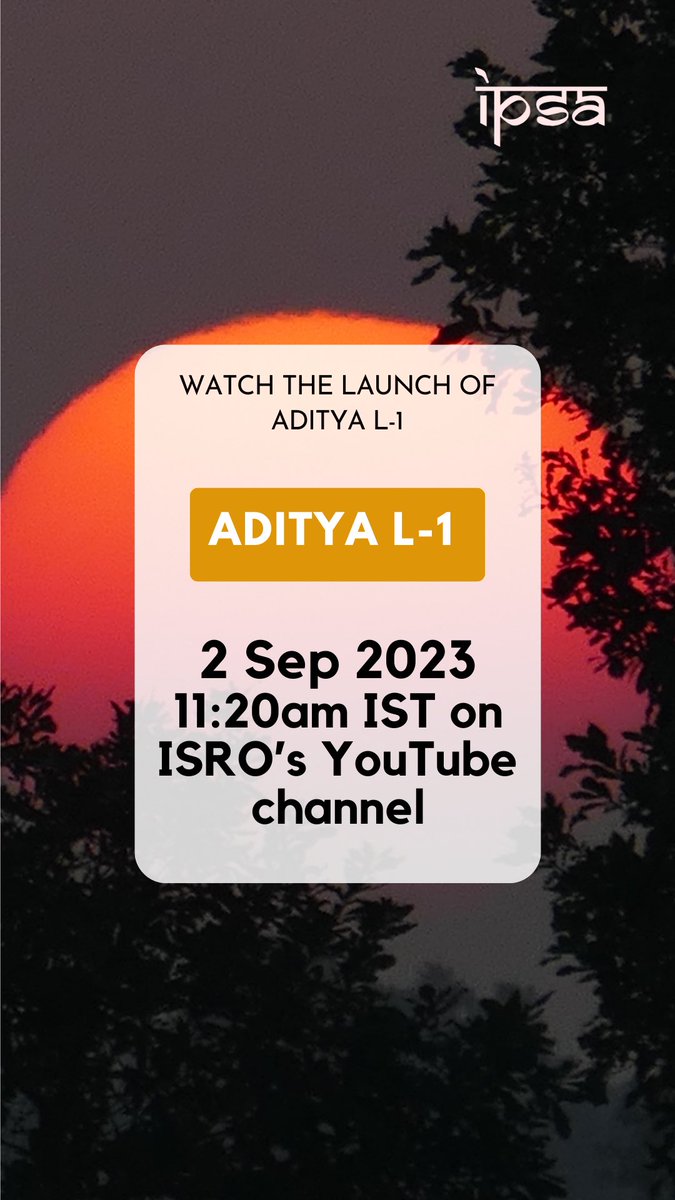 ipsa

WATCH THE LAUNCH OF ADITYA L-1

ADITYA L-1

2 Sep 2023
11:20am IST on ISRO's YouTube channel